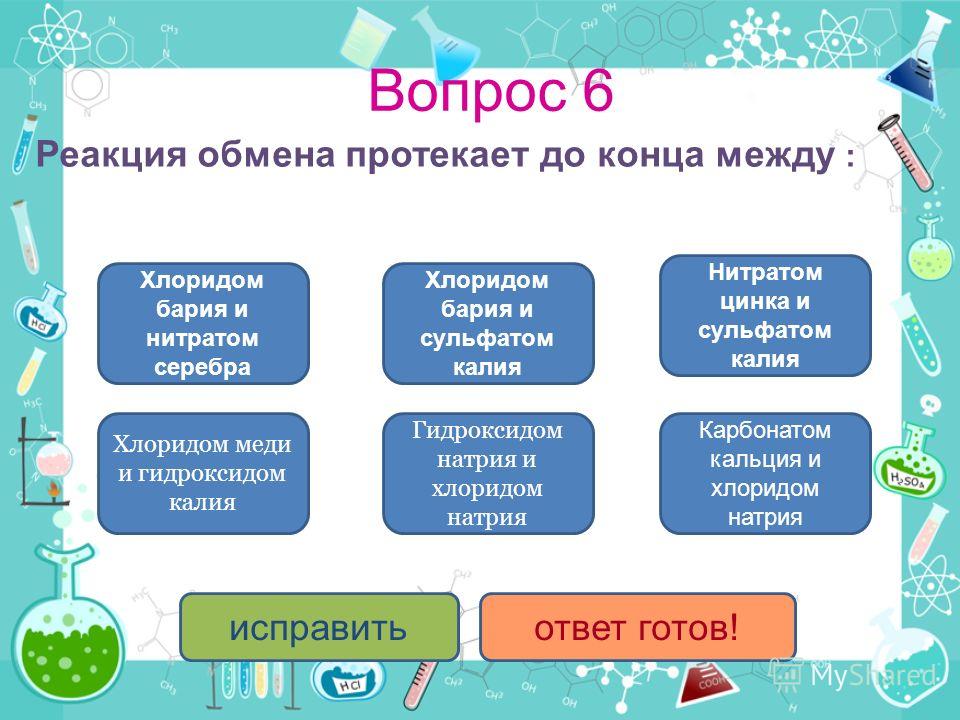 Вопрос 6

Реакция обмена протекает до конца между :

Хлоридом бария и нитратом серебра

Хлоридом бария и сульфатом калия

Нитратом цинка и сульфатом калия

Хлоридом меди и гидроксидом калия

Гидроксидом натрия и хлоридом натрия

Карбонатом кальция и хлоридом натрия

исправить

ответ готов!

HCl

$H_2SO_4$

HCl

MyShared